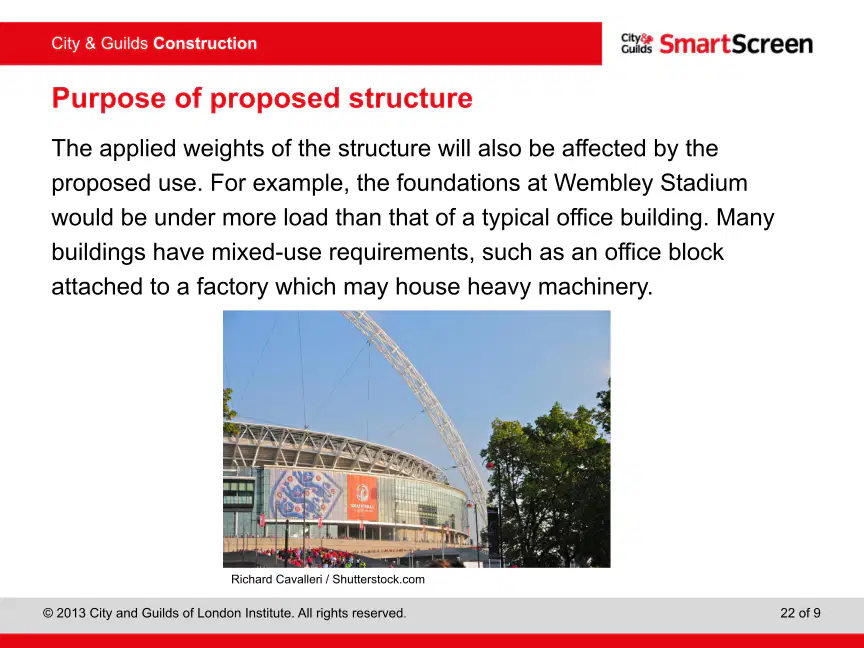 City & Guilds Construction

City & Guilds SmartScreen

Purpose of proposed structure

The applied weights of the structure will also be affected by the proposed use. For example, the foundations at Wembley Stadium would be under more load than that of a typical office building. Many buildings have mixed-use requirements, such as an office block attached to a factory which may house heavy machinery.

Richard Cavalleri / Shutterstock.com

© 2013 City and Guilds of London Institute. All rights reserved.

22 of 9